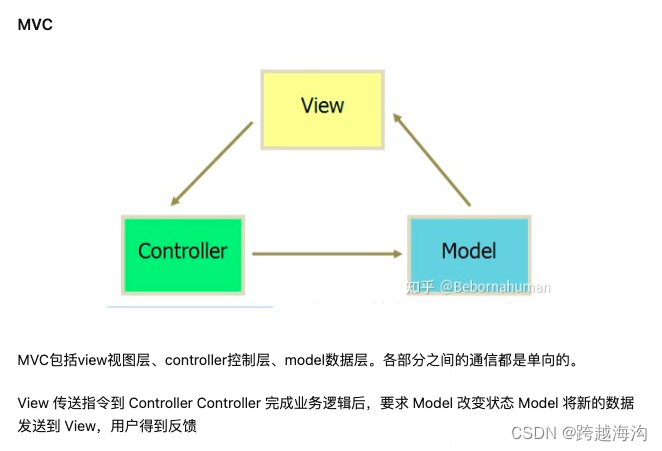 MVC

View

Controller

Model

知乎 @Bebornahuman

MVC包括view视图层、controller控制层、model数据层。各部分之间的通信都是单向的。

View 传送指令到 Controller Controller 完成业务逻辑后，要求 Model 改变状态 Model 将新的数据发送到 View，用户得到反馈

CSDN @跨越海沟